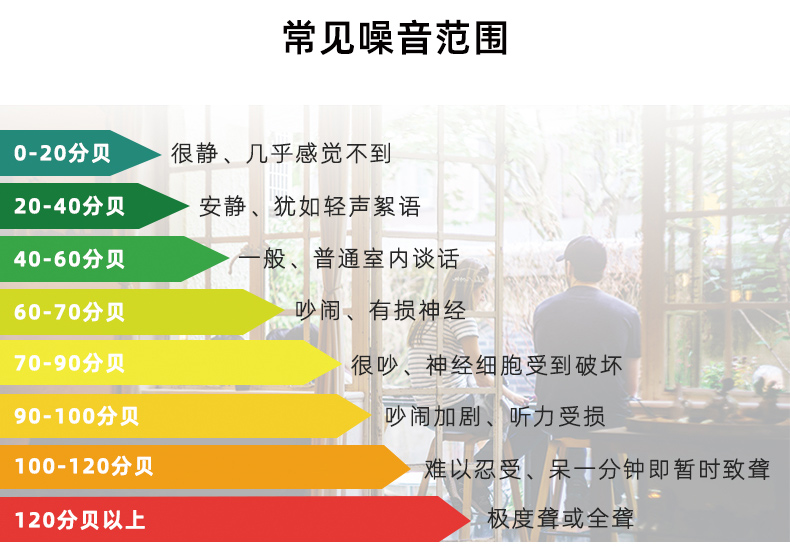 常见噪音范围

0-20分贝 很静、几乎感觉不到

20-40分贝 安静、犹如轻声絮语

40-60分贝 一般、普通室内谈话

60-70分贝 吵闹、有损神经

70-90分贝 很吵、神经细胞受到破坏

90-100分贝 吵闹加剧、听力受损

100-120分贝 难以忍受、呆一分钟即暂时致聋

120分贝以上 极度聋或全聋